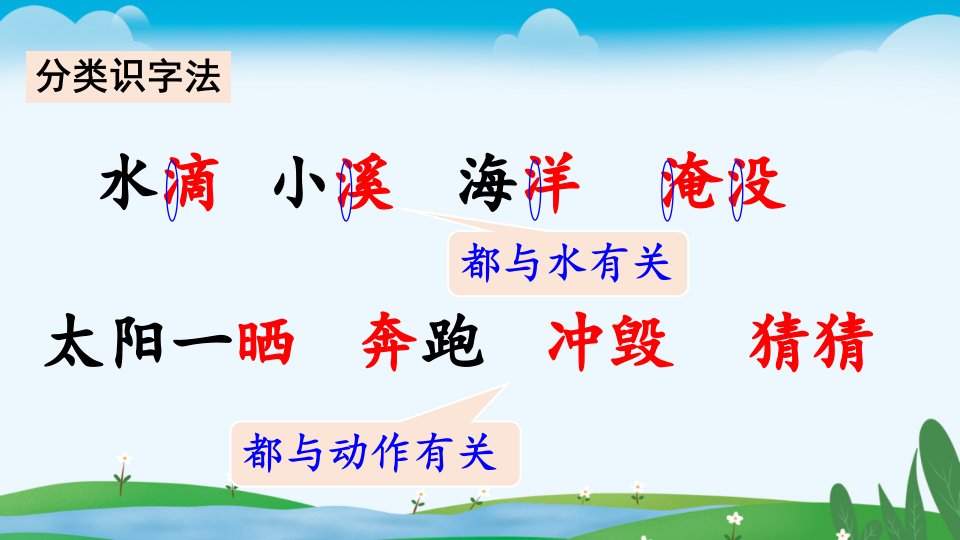 分类识字法

水滴　小溪　海洋　淹没

都与水有关

太阳一晒　奔跑　冲毁　猜猜

都与动作有关